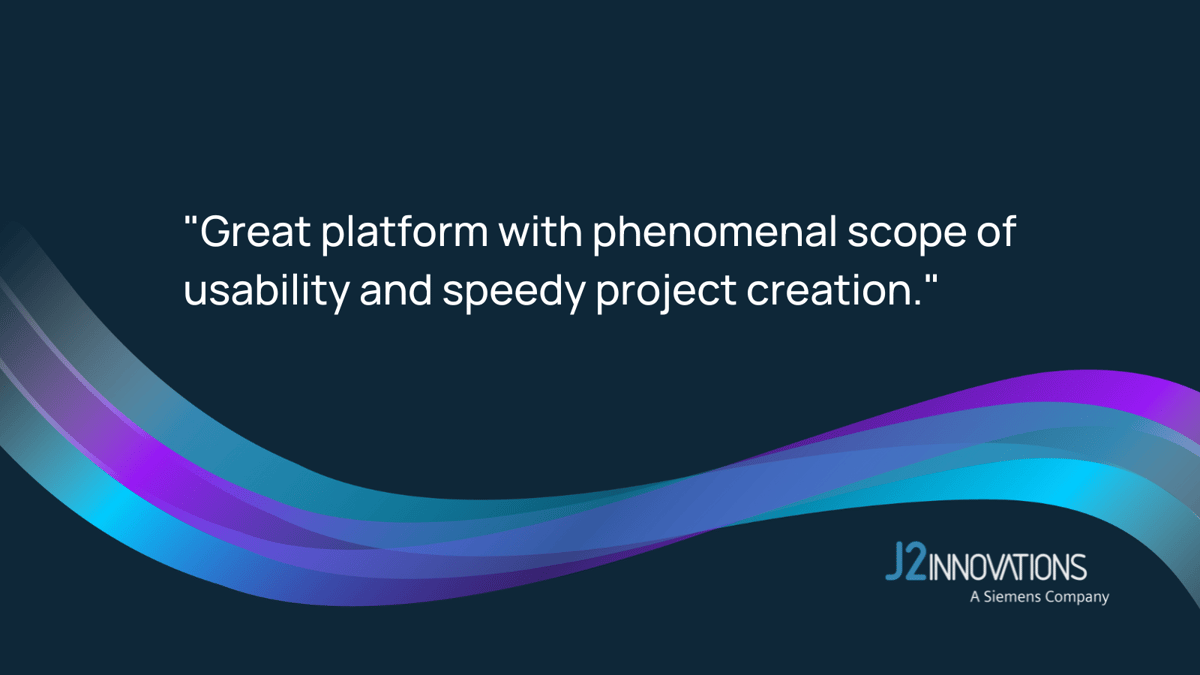 "Great platform with phenomenal scope of usability and speedy project creation."

J2INNOVATIONS
A Siemens Company